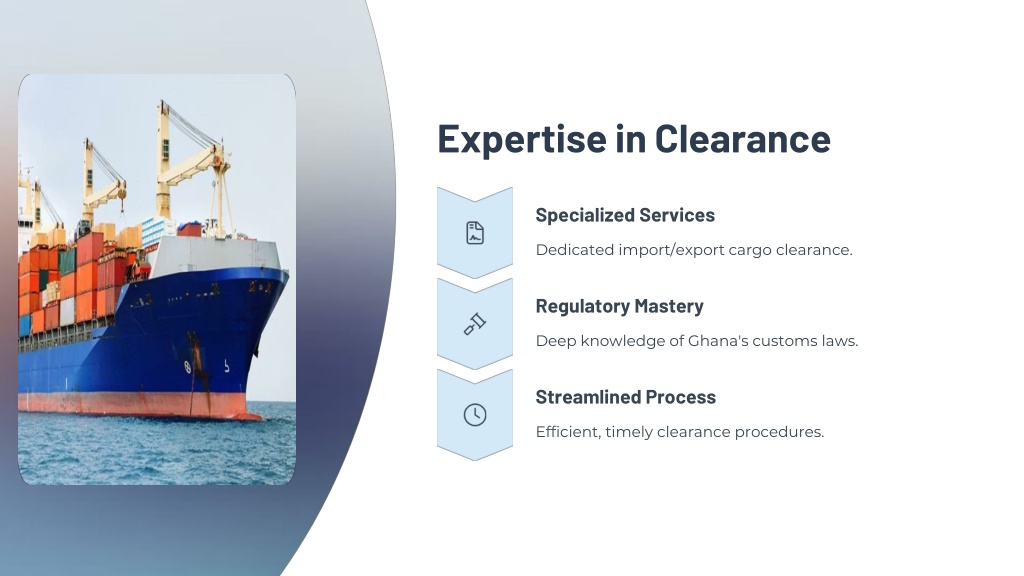 Expertise in Clearance

Specialized Services

Dedicated import/export cargo clearance.

Regulatory Mastery

Deep knowledge of Ghana's customs laws.

Streamlined Process

Efficient, timely clearance procedures.